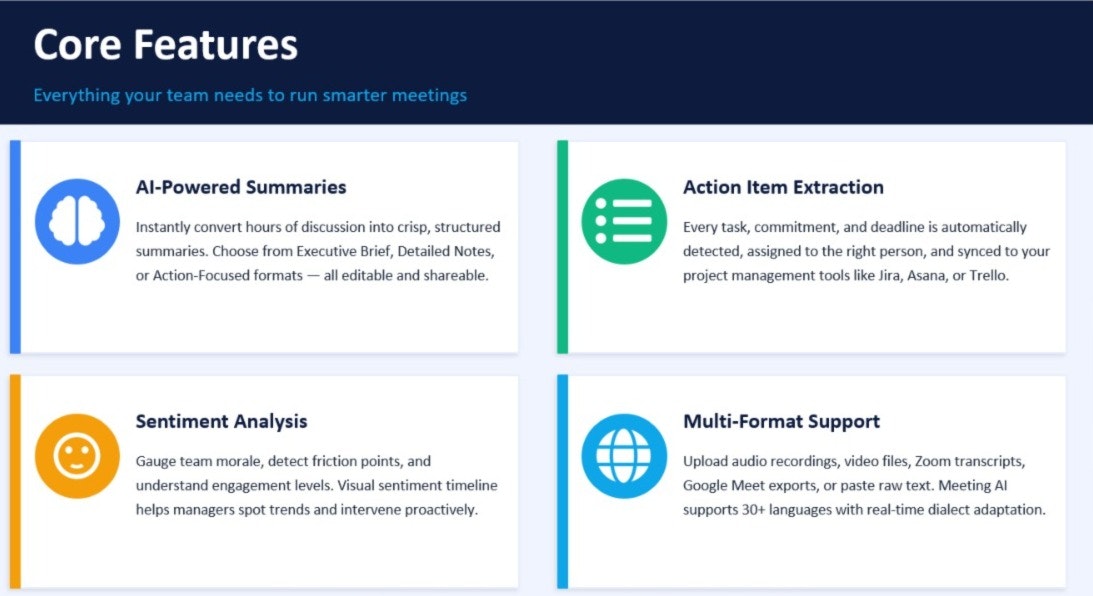 Core Features

Everything your team needs to run smarter meetings

AI-Powered Summaries

Instantly convert hours of discussion into crisp, structured summaries. Choose from Executive Brief, Detailed Notes, or Action-Focused formats — all editable and shareable.

Action Item Extraction

Every task, commitment, and deadline is automatically detected, assigned to the right person, and synced to your project management tools like Jira, Asana, or Trello.

Sentiment Analysis

Gauge team morale, detect friction points, and understand engagement levels. Visual sentiment timeline helps managers spot trends and intervene proactively.

Multi-Format Support

Upload audio recordings, video files, Zoom transcripts, Google Meet exports, or paste raw text. Meeting AI supports 30+ languages with real-time dialect adaptation.